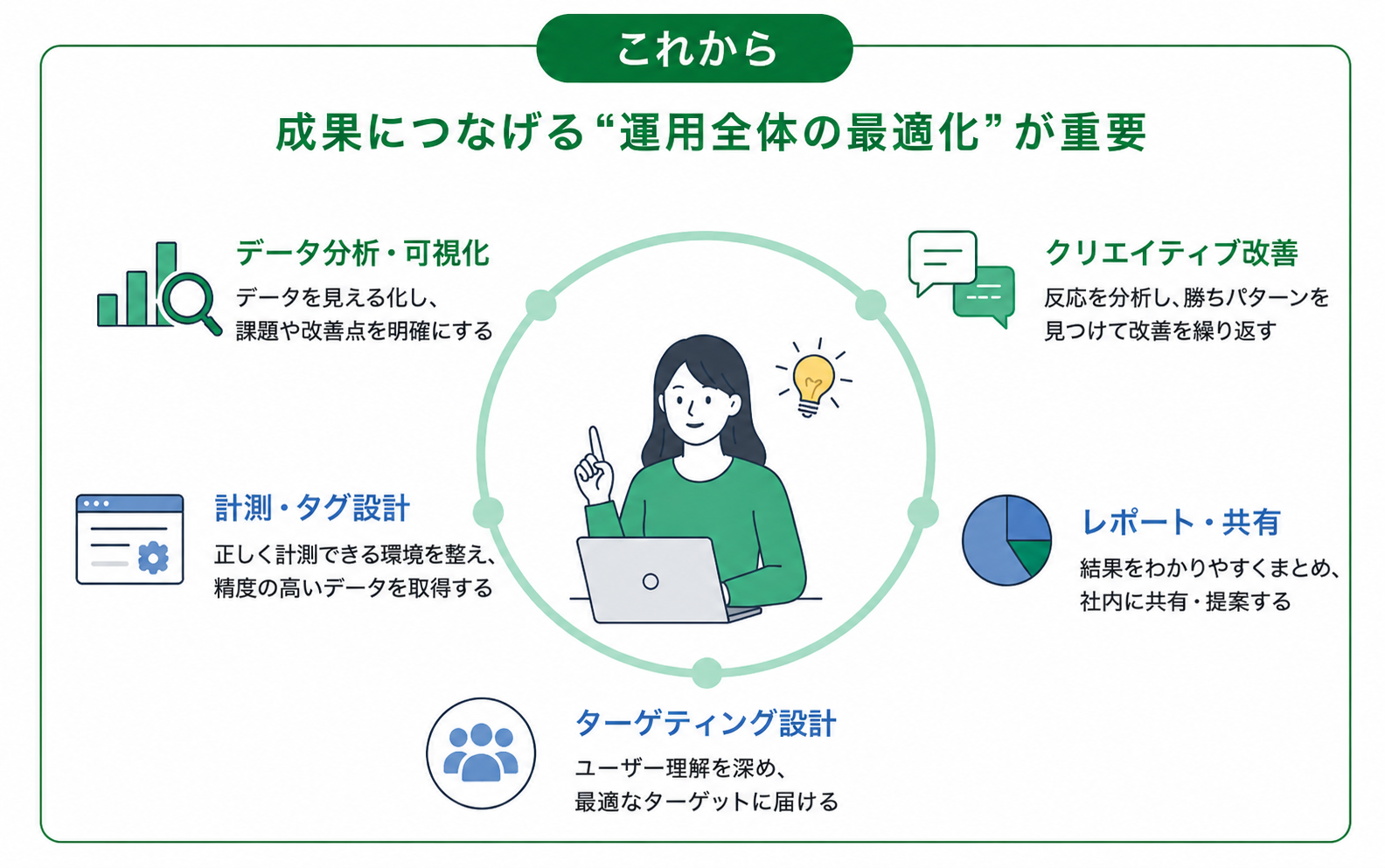 これから

成果につなげる“運用全体の最適化”が重要

データ分析・可視化
データを見える化し、課題や改善点を明確にする

クリエイティブ改善
反応を分析し、勝ちパターンを見つけて改善を繰り返す

計測・タグ設計
正しく計測できる環境を整え、精度の高いデータを取得する

レポート・共有
結果をわかりやすくまとめ、社内に共有・提案する

ターゲティング設計
ユーザー理解を深め、最適なターゲットに届ける